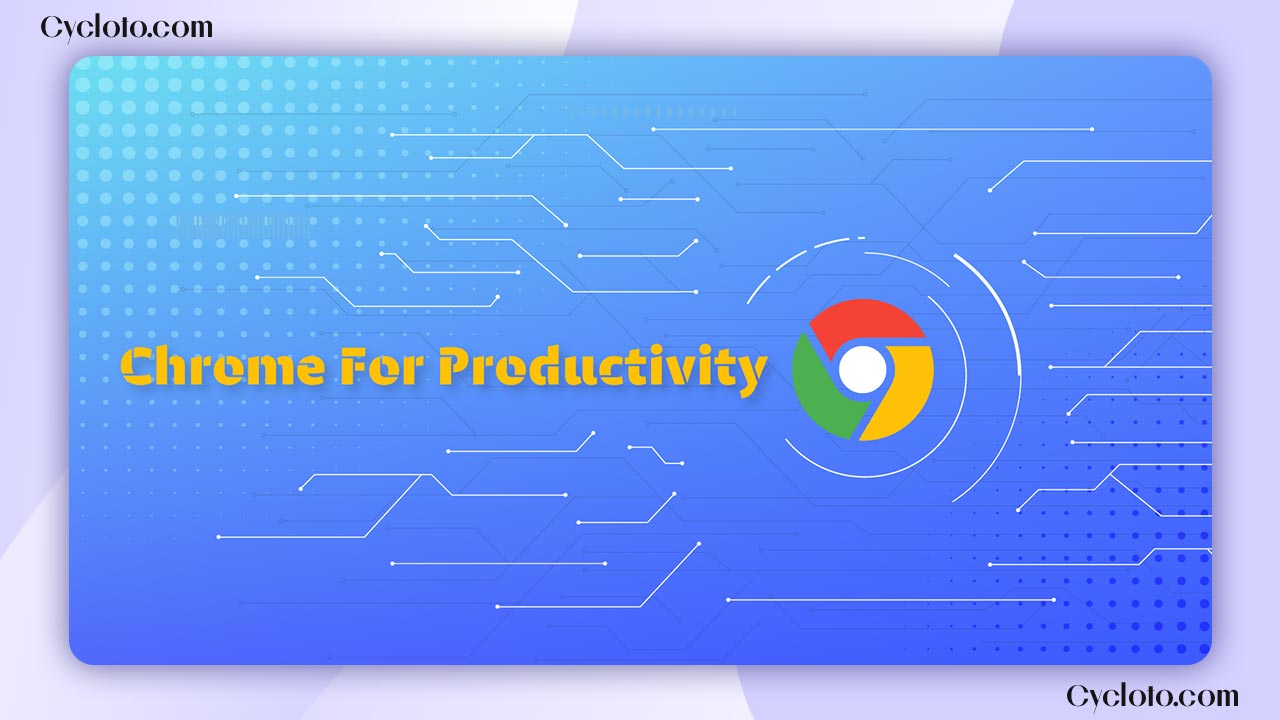 Cycloto.com

Chrome For Productivity

Cycloto.com